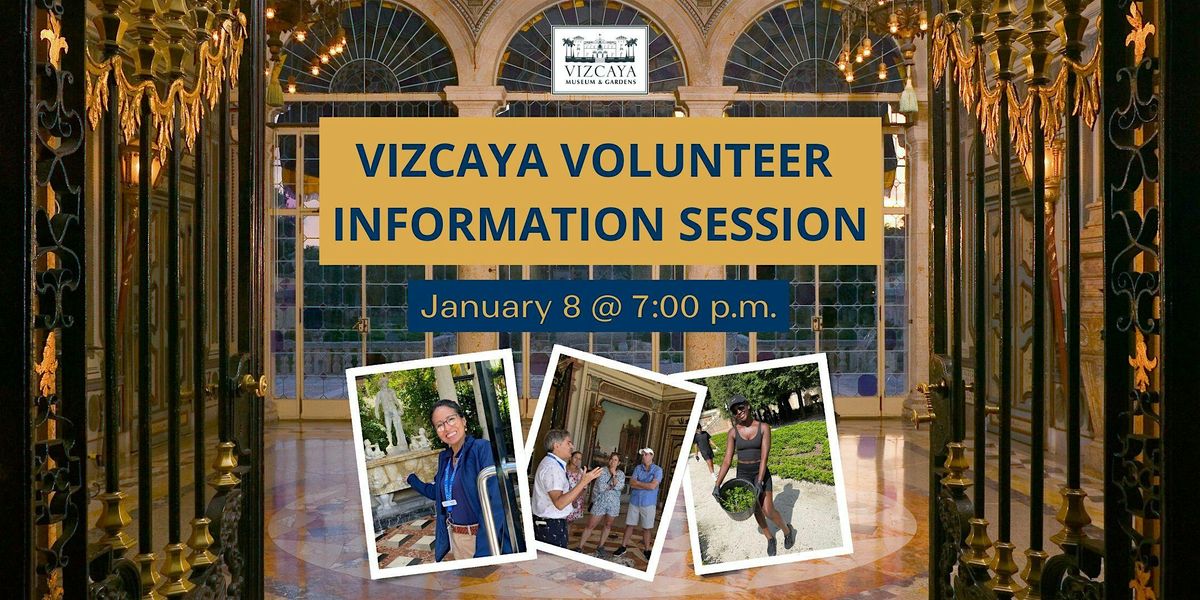 VIZCAYA
MUSEUM & GARDENS

VIZCAYA VOLUNTEER INFORMATION SESSION

January 8 @ 7:00 p.m.